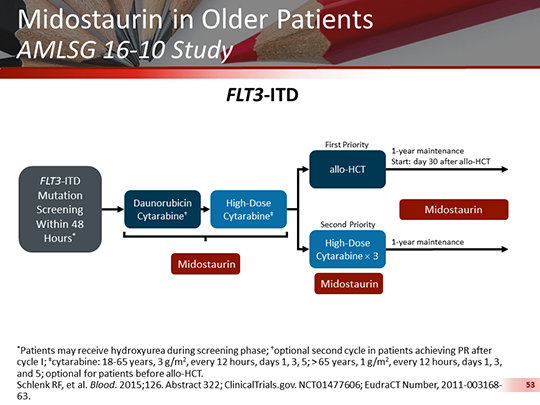 Midostaurin in Older Patients
AMLSG 16-10 Study

FLT3-ITD

FLT3-ITD Mutation Screening Within 48 Hours*

Daunorubicin Cytarabine†

High-Dose Cytarabine‡

Midostaurin

First Priority

allo-HCT

1-year maintenance
Start: day 30 after allo-HCT

Midostaurin

Second Priority

High-Dose Cytarabine × 3

1-year maintenance

Midostaurin

*Patients may receive hydroxyurea during screening phase; †optional second cycle in patients achieving PR after cycle I; ‡cytarabine: 18-65 years, 3 g/m$^2$, every 12 hours, days 1, 3, 5; > 65 years, 1 g/m$^2$, every 12 hours, days 1, 3, and 5; optional for patients before allo-HCT.
Schlenk RF, et al. Blood. 2015;126. Abstract 322; ClinicalTrials.gov. NCT01477606; EudraCT Number, 2011-003168-63.

53